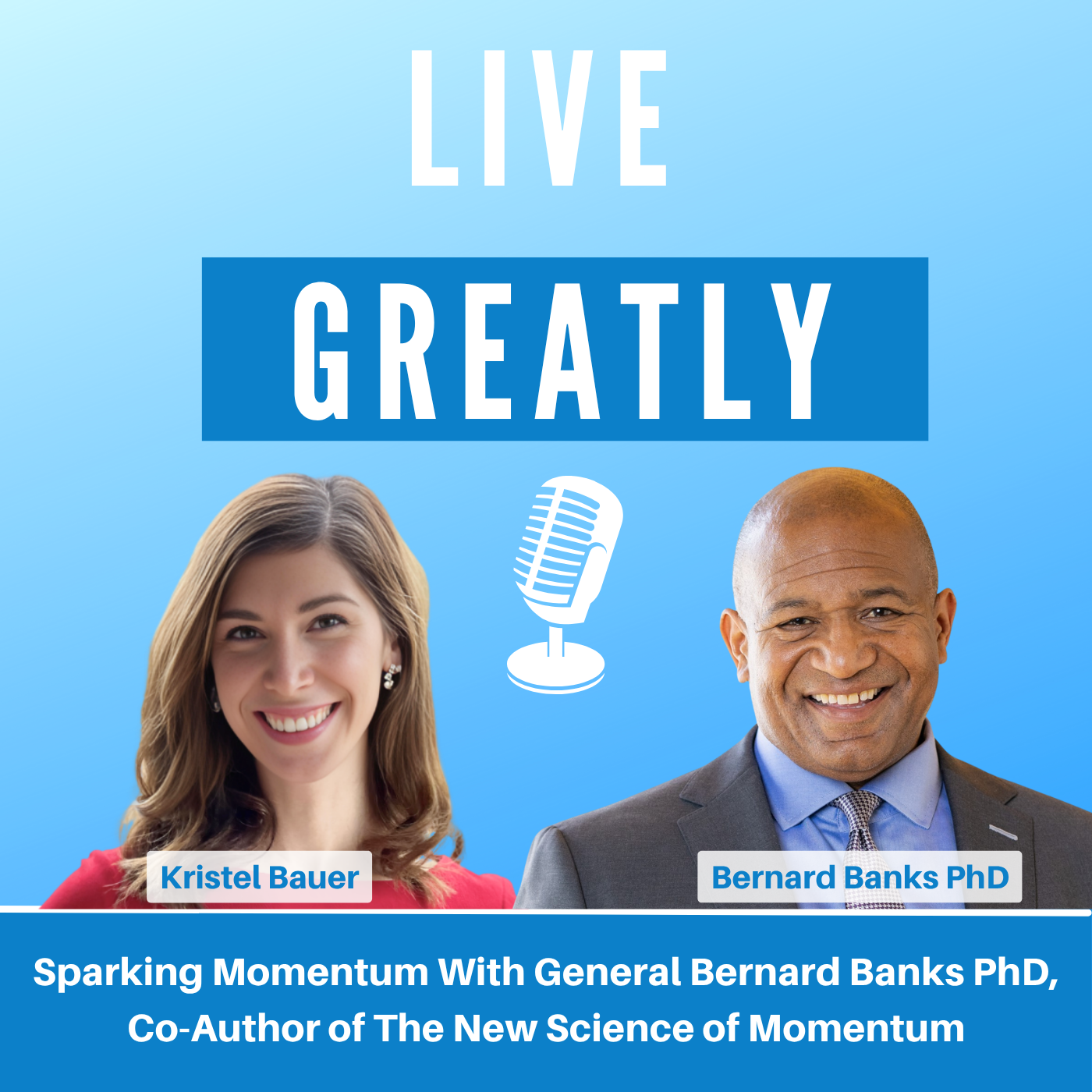 LIVE

GREATLY

Kristel Bauer

Bernard Banks PhD

Sparking Momentum With General Bernard Banks PhD, Co-Author of The New Science of Momentum